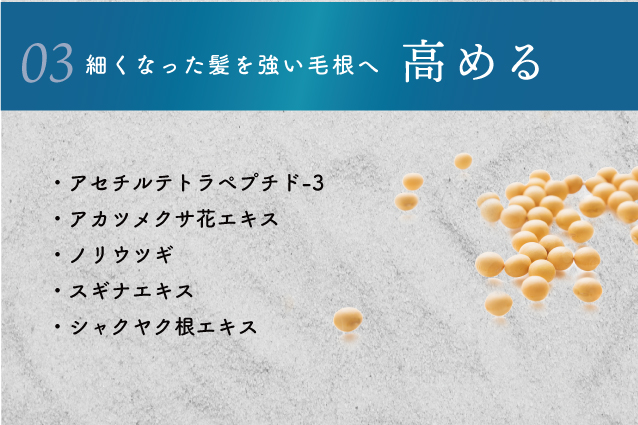 03 細くなった髪を強い毛根へ 高める

・アセチルテトラペプチド-3
・アカツメクサ花エキス
・ノリウツギ
・スギナエキス
・シャクヤク根エキス